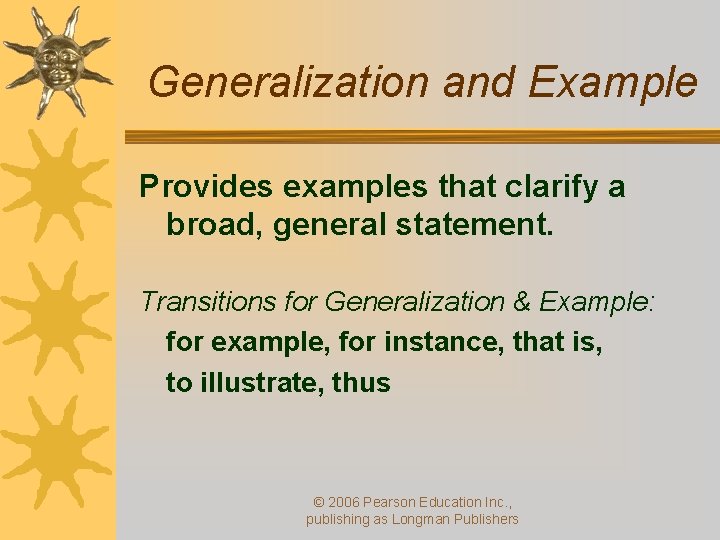 Generalization and Example

Provides examples that clarify a broad, general statement.

Transitions for Generalization & Example:
for example, for instance, that is,
to illustrate, thus

© 2006 Pearson Education Inc., publishing as Longman Publishers